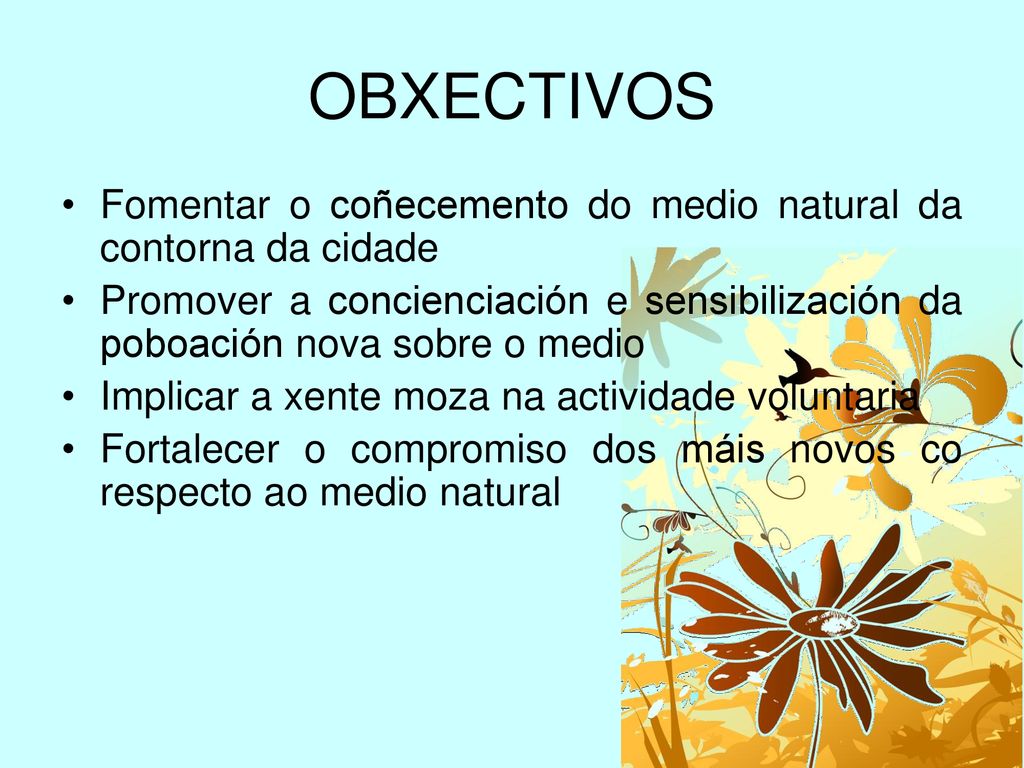 OBXECTIVOS

• Fomentar o coñecemento do medio natural da contorna da cidade
• Promover a concienciación e sensibilización da poboación nova sobre o medio
• Implicar a xente moza na actividade voluntaria
• Fortalecer o compromiso dos máis novos co respecto ao medio natural